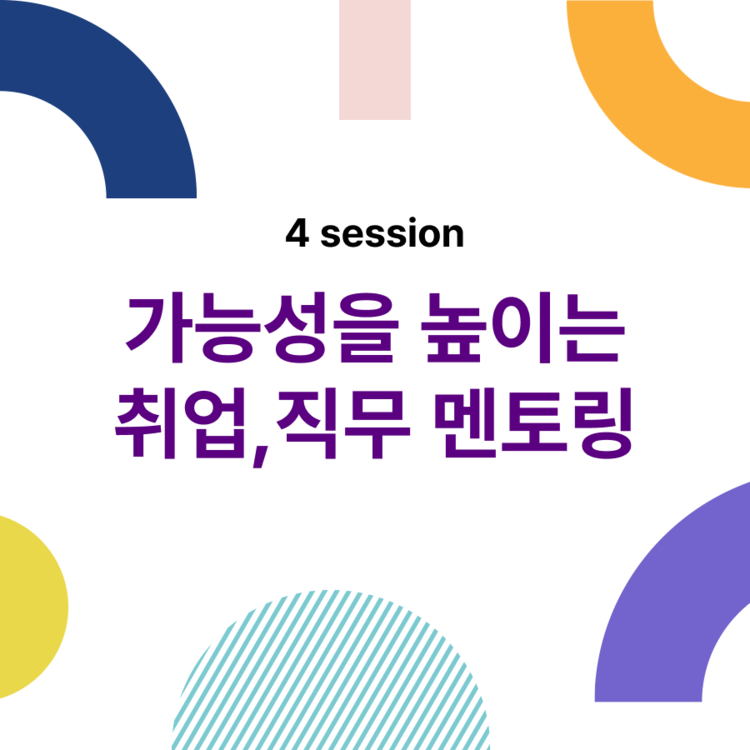 4 session

가능성을 높이는
취업,직무 멘토링